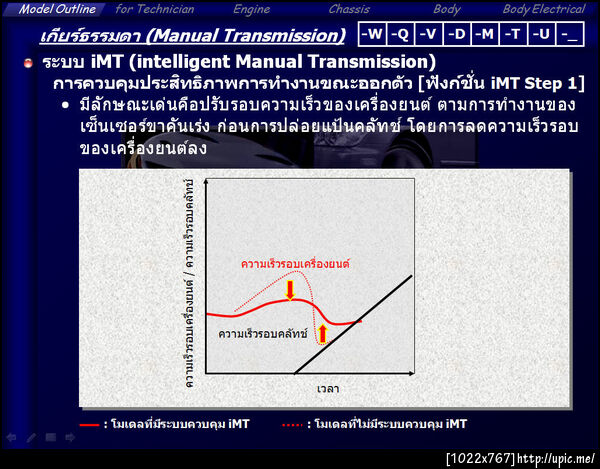 Model Outline for Technician Engine Chassis Body Body Electrical

เกียร์ธรรมดา (Manual Transmission)

-W -Q -V -D -M -T -U -_

ระบบ iMT (intelligent Manual Transmission)

การควบคุมประสิทธิภาพการทำงานขณะออกตัว [ฟังก์ชั่น iMT Step 1]

• มีลักษณะเด่นคือปรับรอบความเร็วของเครื่องยนต์ ตามการทำงานของเซ็นเซอร์ขาคันเร่ง ก่อนการปล่อยแป้นคลัทช์ โดยการลดความเร็วรอบของเครื่องยนต์ลง

ความเร็วรอบเครื่องยนต์ / ความเร็วรอบคลัทช์

ความเร็วรอบเครื่องยนต์

ความเร็วรอบคลัทช์

เวลา

: โมเดลที่มีระบบควบคุม iMT

: โมเดลที่ไม่มีระบบควบคุม iMT

[1022x767] http://upic.me/